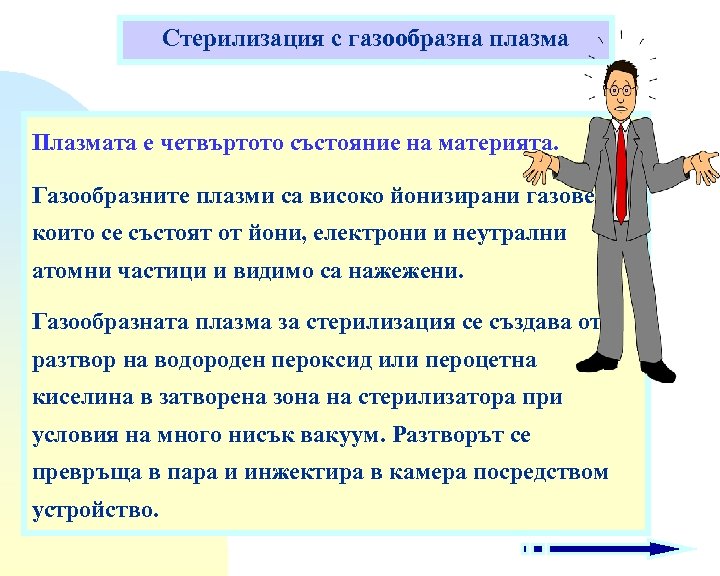 Стерилизация с газообразна плазма

Плазмата е четвъртото състояние на материята.

Газообразните плазми са високо йонизирани газове които се състоят от йони, електрони и неутрални атомни частици и видимо са нажежени.

Газообразната плазма за стерилизация се създава от разтвор на водороден пероксид или пероцетна киселина в затворена зона на стерилизатора при условия на много нисък вакуум. Разтворът се превръща в пара и инжектира в камера посредством устройство.